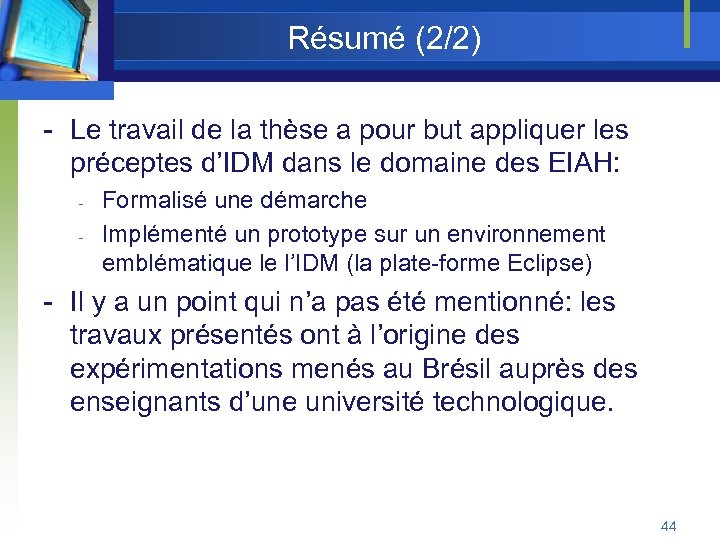 Résumé (2/2)

- Le travail de la thèse a pour but appliquer les préceptes d'IDM dans le domaine des EIAH:
  - Formalisé une démarche
  - Implémenté un prototype sur un environnement emblématique le l'IDM (la plate-forme Eclipse)
- Il y a un point qui n'a pas été mentionné: les travaux présentés ont à l'origine des expérimentations menés au Brésil auprès des enseignants d'une université technologique.

44